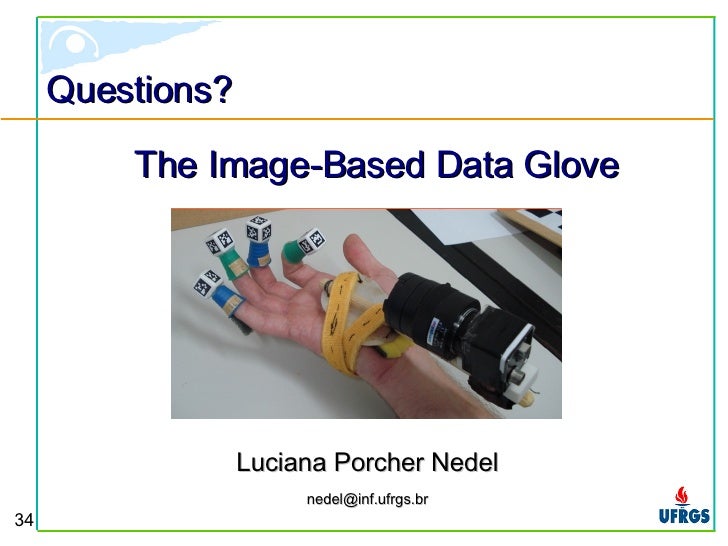 Questions?

The Image-Based Data Glove

Luciana Porcher Nedel

nedel@inf.ufrgs.br

34

UFRGS